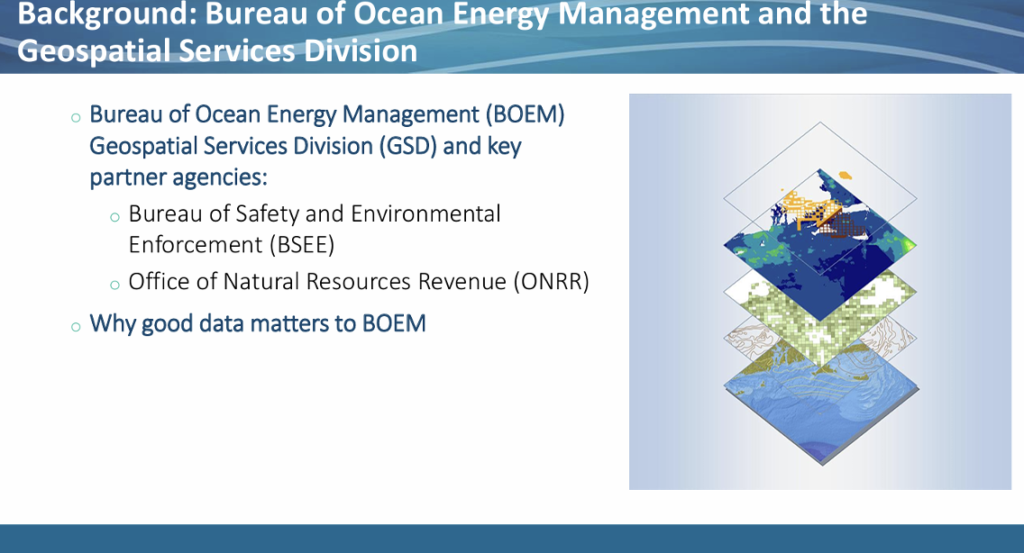 Background: Bureau of Ocean Energy Management and the Geospatial Services Division

o Bureau of Ocean Energy Management (BOEM) Geospatial Services Division (GSD) and key partner agencies:

o Bureau of Safety and Environmental Enforcement (BSEE)

o Office of Natural Resources Revenue (ONRR)

o Why good data matters to BOEM